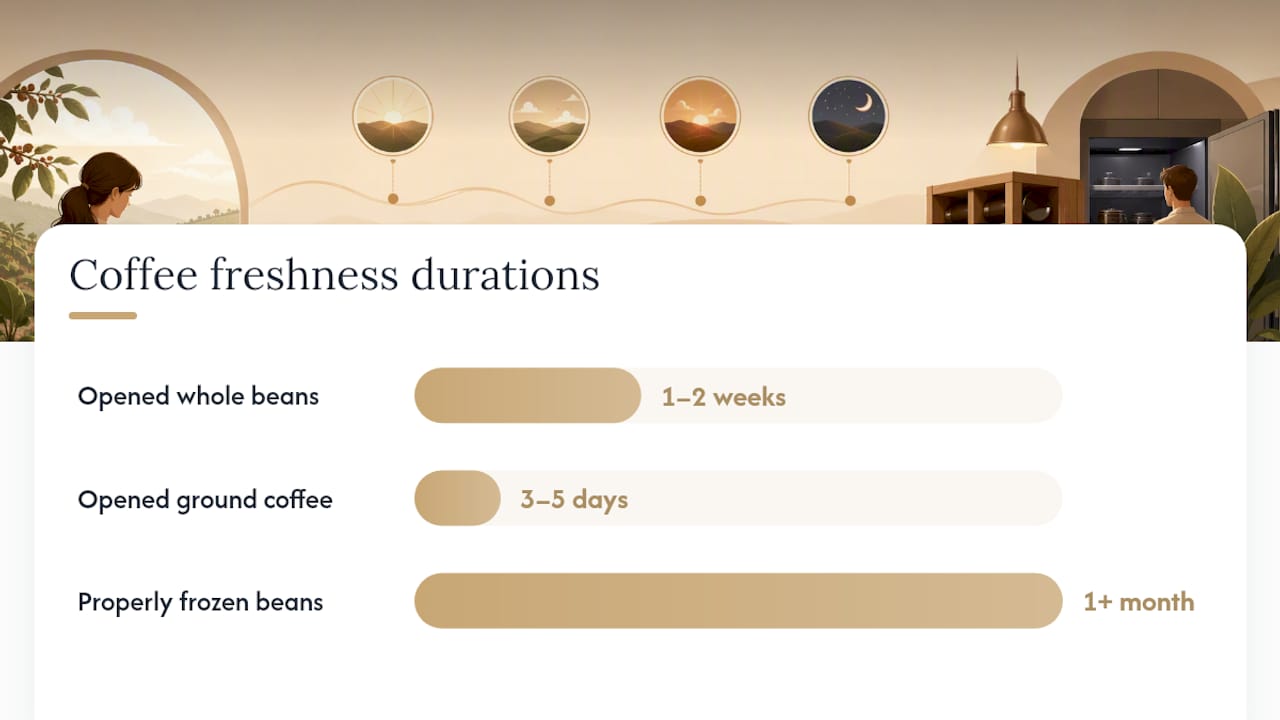 Coffee freshness durations

Opened whole beans
1–2 weeks

Opened ground coffee
3–5 days

Properly frozen beans
1+ month